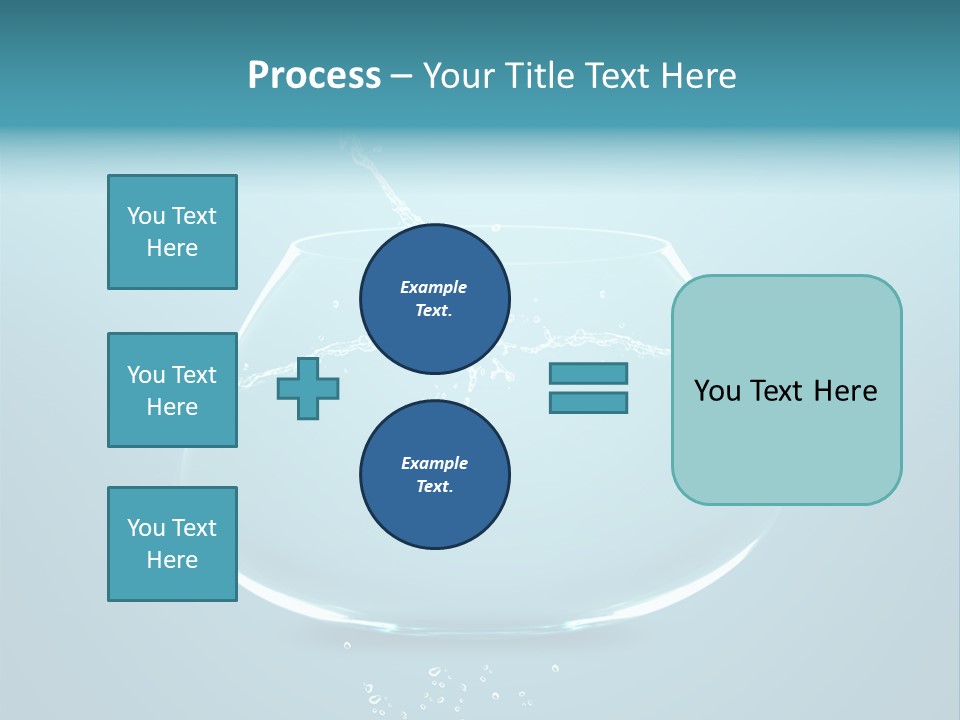 Process – Your Title Text Here

You Text Here

You Text Here

You Text Here

Example Text.

Example Text.

You Text Here